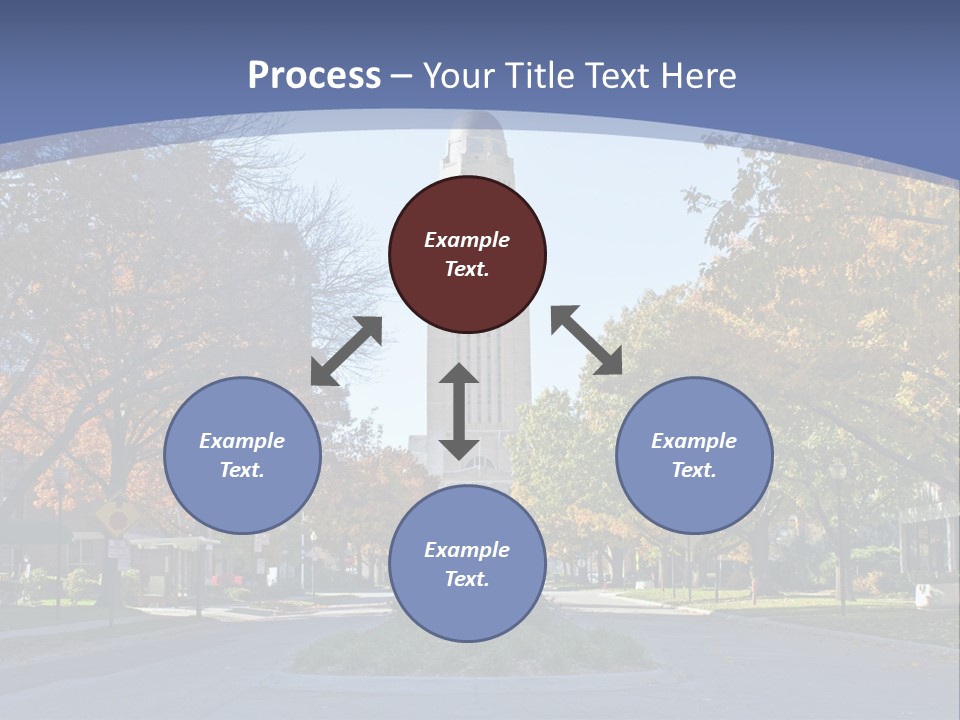 Process – Your Title Text Here

Example Text.

Example Text.

Example Text.

Example Text.